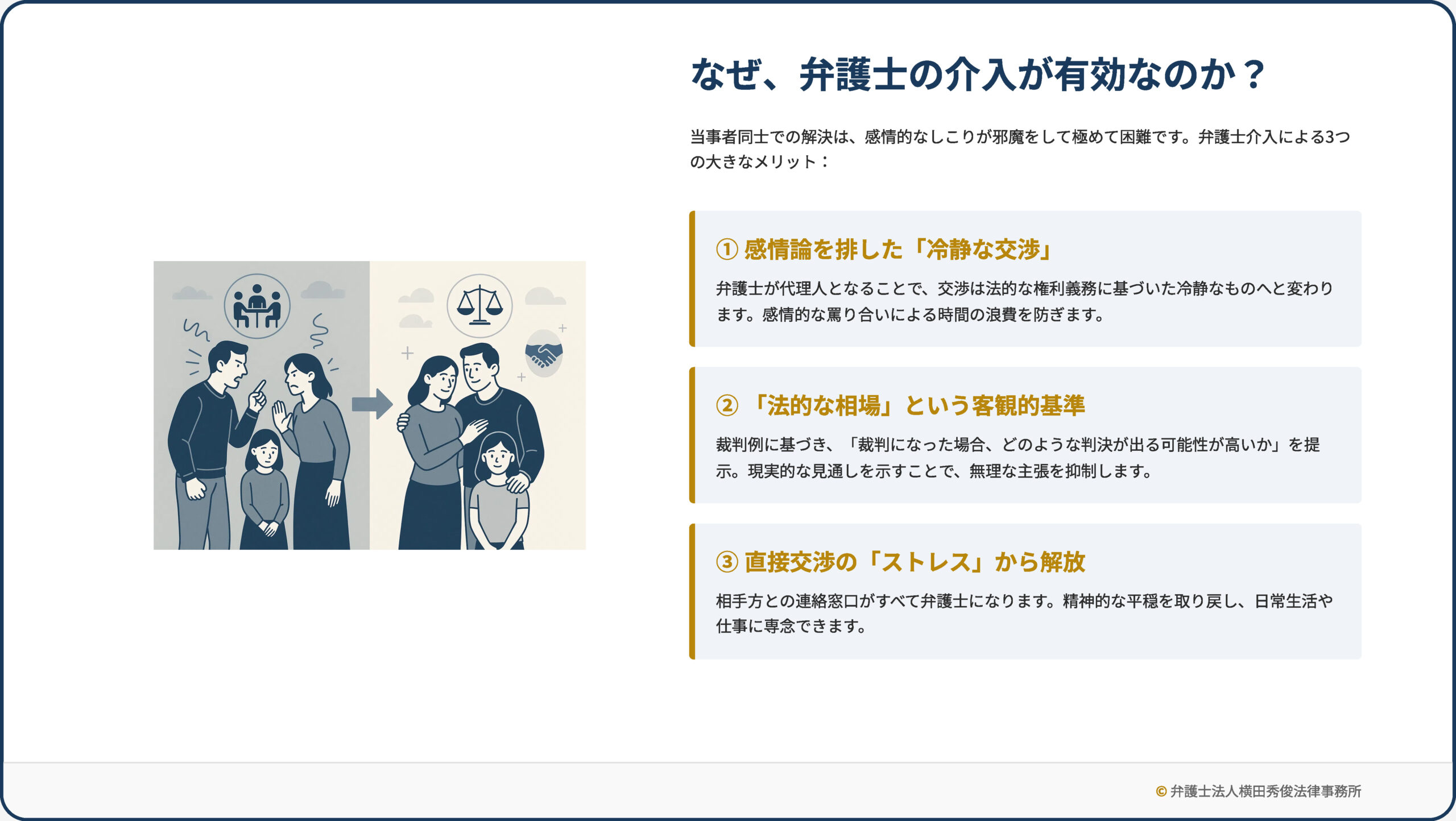 なぜ、弁護士の介入が有効なのか？

当事者同士での解決は、感情的なしこりが邪魔をして極めて困難です。弁護士介入による3つの大きなメリット：

① 感情論を排した「冷静な交渉」

弁護士が代理人となることで、交渉は法的な権利義務に基づいた冷静なものへと変わります。感情的な罵り合いによる時間の浪費を防ぎます。

② 「法的な相場」という客観的基準

裁判例に基づき、「裁判になった場合、どのような判決が出る可能性が高いか」を提示。現実的な見通しを示すことで、無理な主張を抑制します。

③ 直接交渉の「ストレス」から解放

相手方との連絡窓口がすべて弁護士になります。精神的な平穏を取り戻し、日常生活や仕事に専念できます。

© 弁護士法人横田秀俊法律事務所